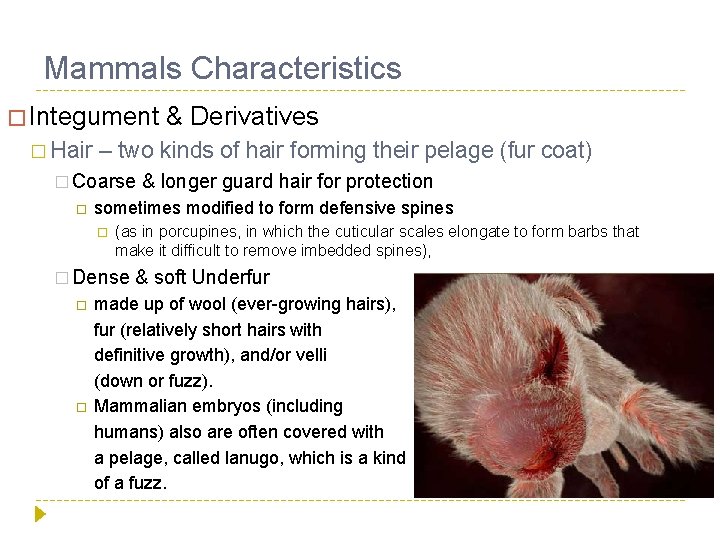 Mammals Characteristics

Integument & Derivatives

Hair – two kinds of hair forming their pelage (fur coat)

Coarse & longer guard hair for protection

sometimes modified to form defensive spines

(as in porcupines, in which the cuticular scales elongate to form barbs that make it difficult to remove imbedded spines),

Dense & soft Underfur

made up of wool (ever-growing hairs), fur (relatively short hairs with definitive growth), and/or velli (down or fuzz).

Mammalian embryos (including humans) also are often covered with a pelage, called lanugo, which is a kind of a fuzz.